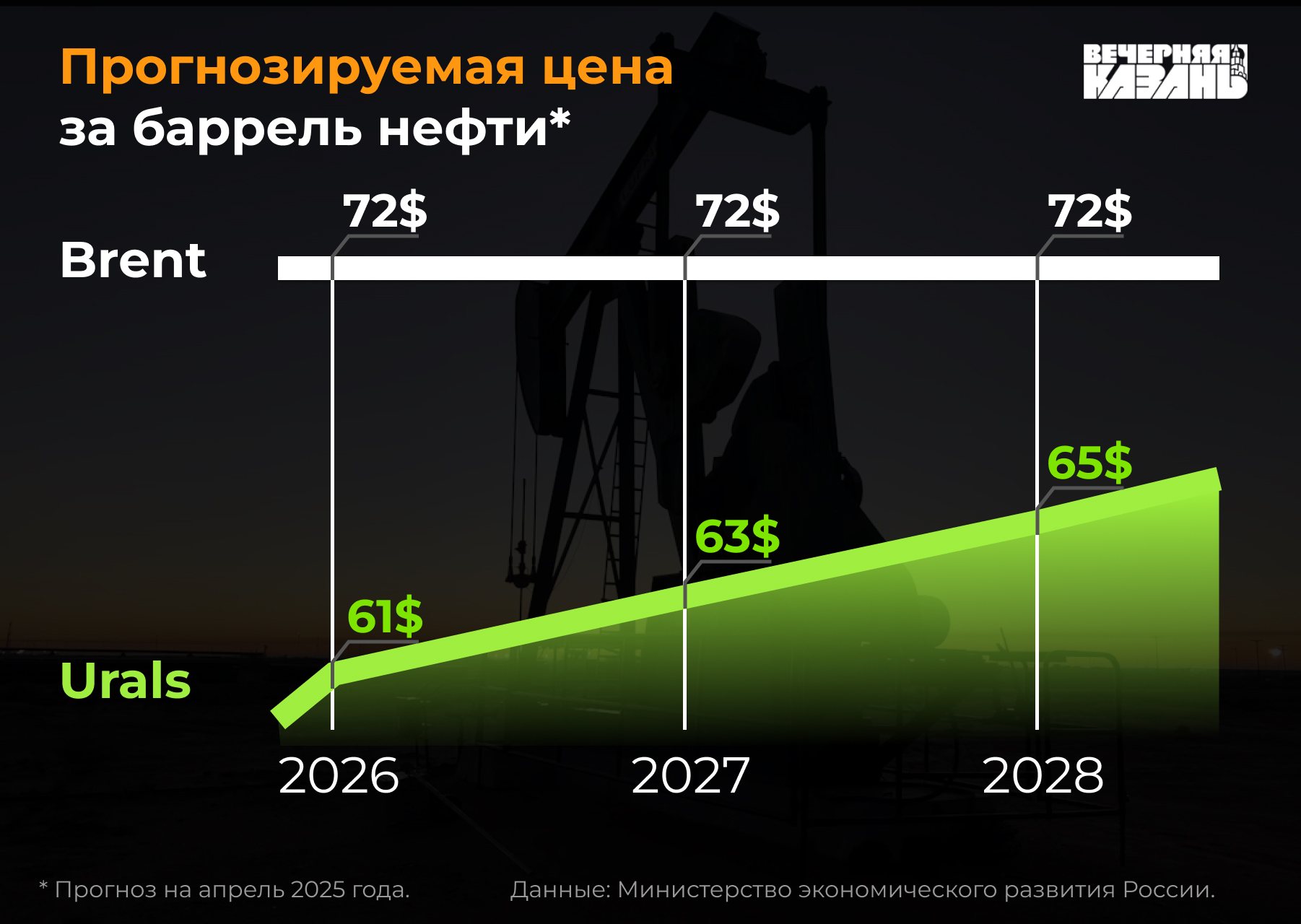 Прогнозируемая цена
за баррель нефти*

ВЕЧЕРНЯЯ КАЗАНЬ

Brent

72$ 72$ 72$

Urals

61$ 63$ 65$

2026 2027 2028

* Прогноз на апрель 2025 года.

Данные: Министерство экономического развития России.